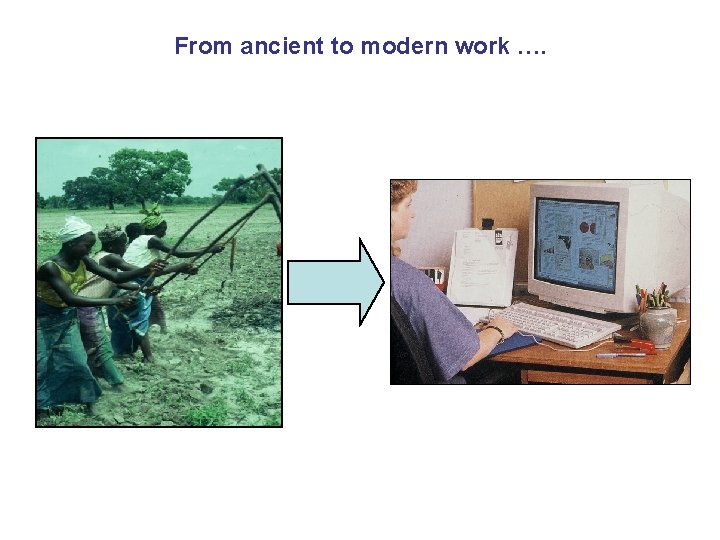 From ancient to modern work ….